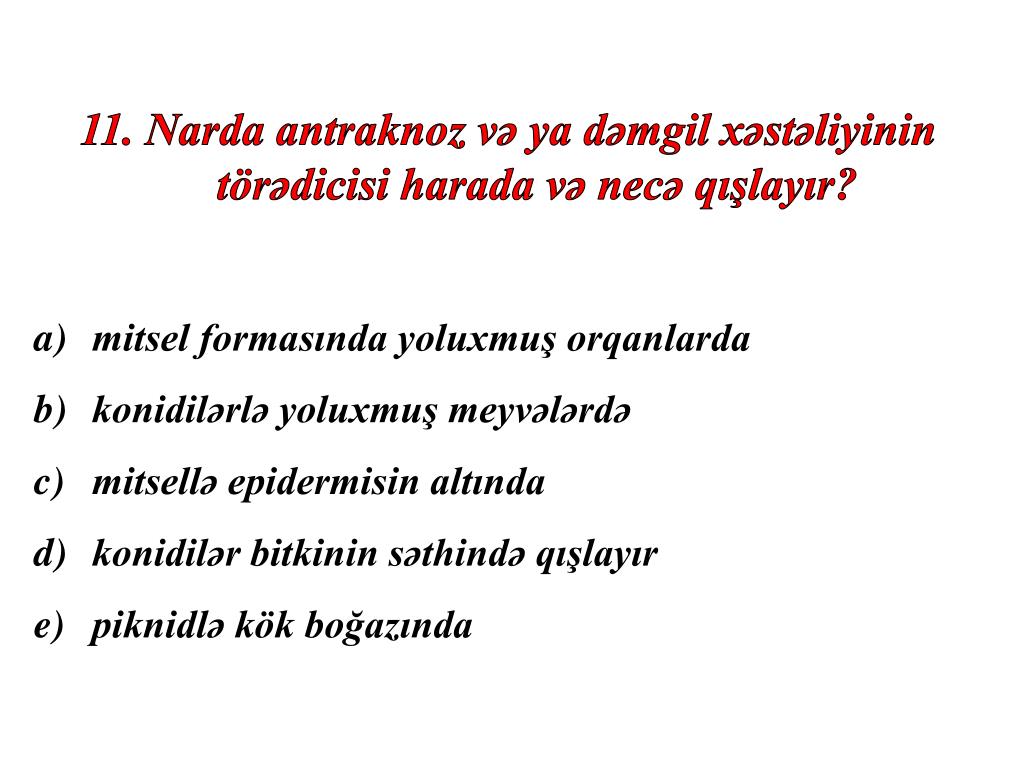 11. Narda antraknoz və ya dəmgil xəstəliyinin törədicisi harada və necə qışlayır?

a) mitsel formasında yoluxmuş orqanlarda
b) konidilərlə yoluxmuş meyvələrdə
c) mitsellə epidermisin altında
d) konidilər bitkinin səthində qışlayır
e) piknidlə kök boğazında